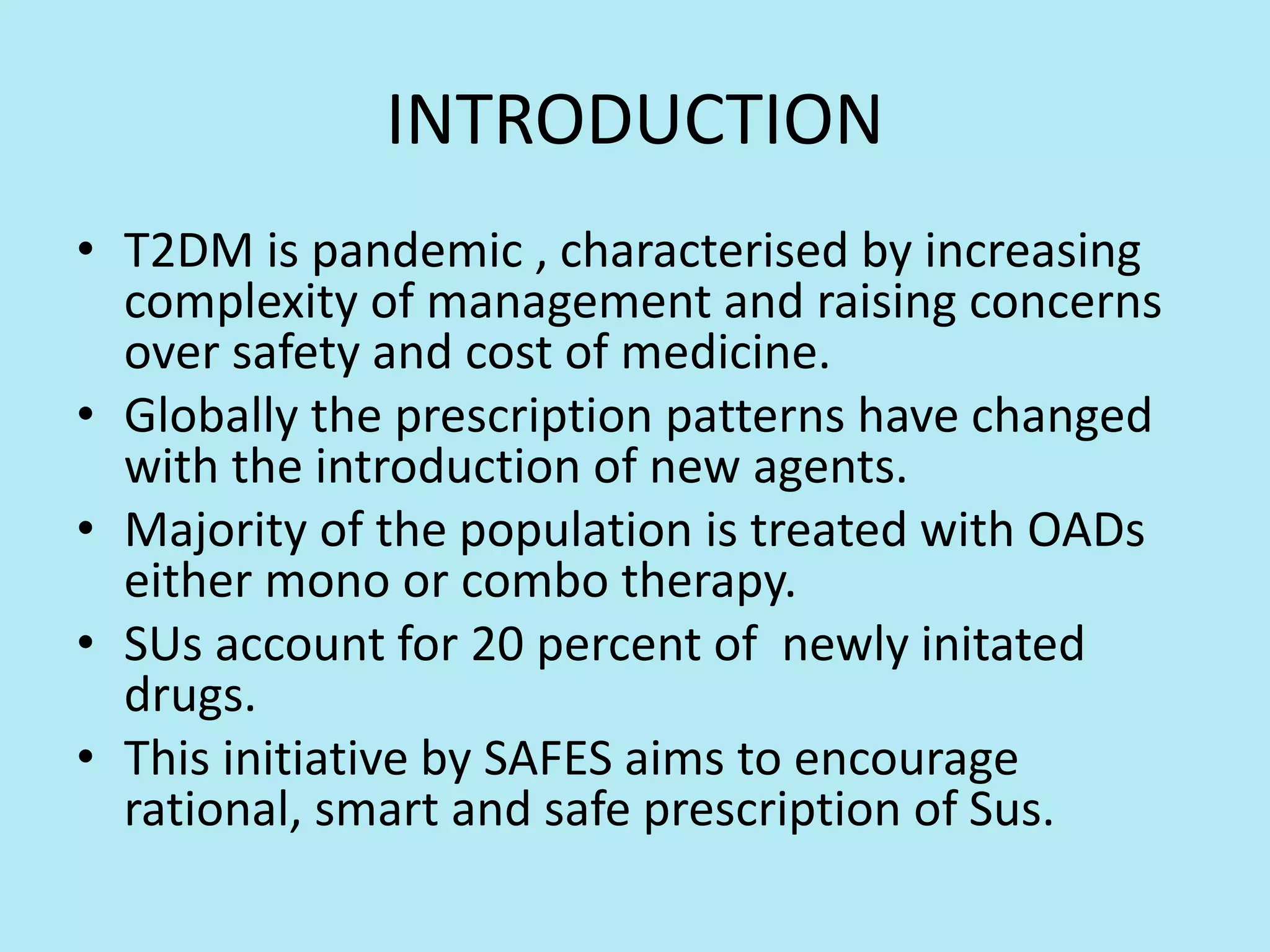 INTRODUCTION

• T2DM is pandemic , characterised by increasing complexity of management and raising concerns over safety and cost of medicine.
• Globally the prescription patterns have changed with the introduction of new agents.
• Majority of the population is treated with OADs either mono or combo therapy.
• SUs account for 20 percent of newly initated drugs.
• This initiative by SAFES aims to encourage rational, smart and safe prescription of Sus.